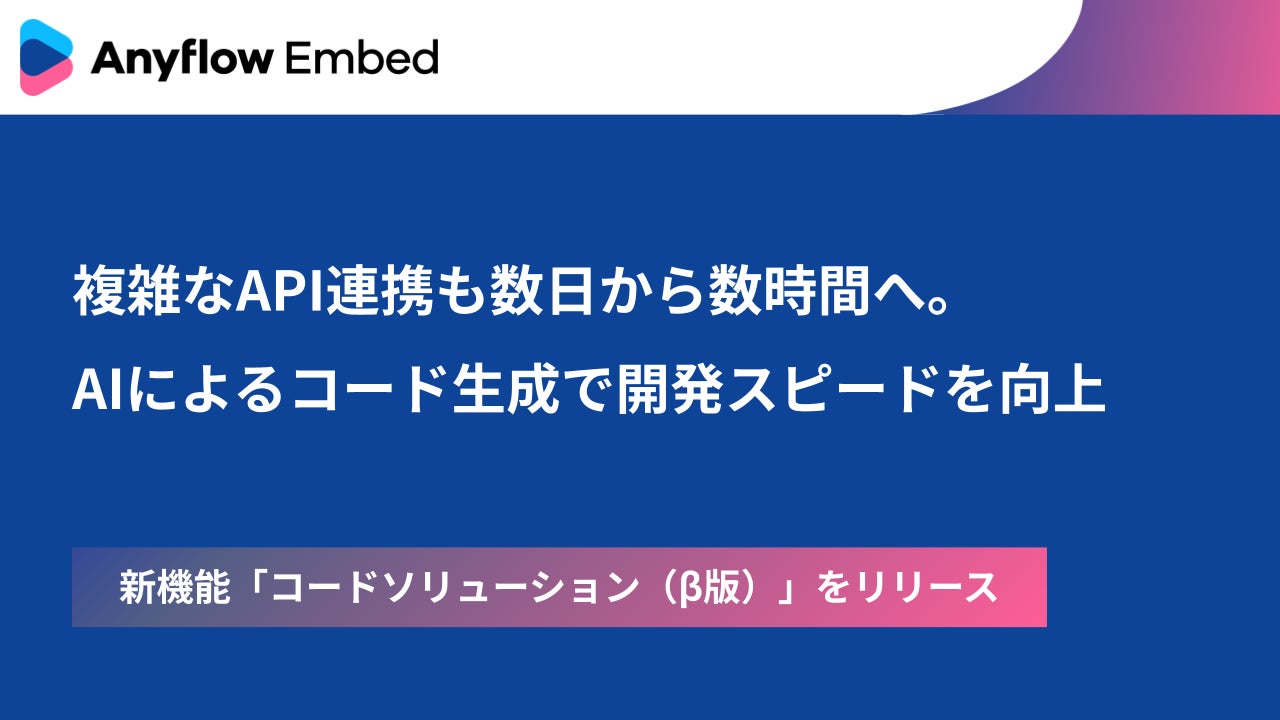 Anyflow Embed

複雑なAPI連携も数日から数時間へ。
AIによるコード生成で開発スピードを向上

新機能「コードソリューション（β版）」をリリース